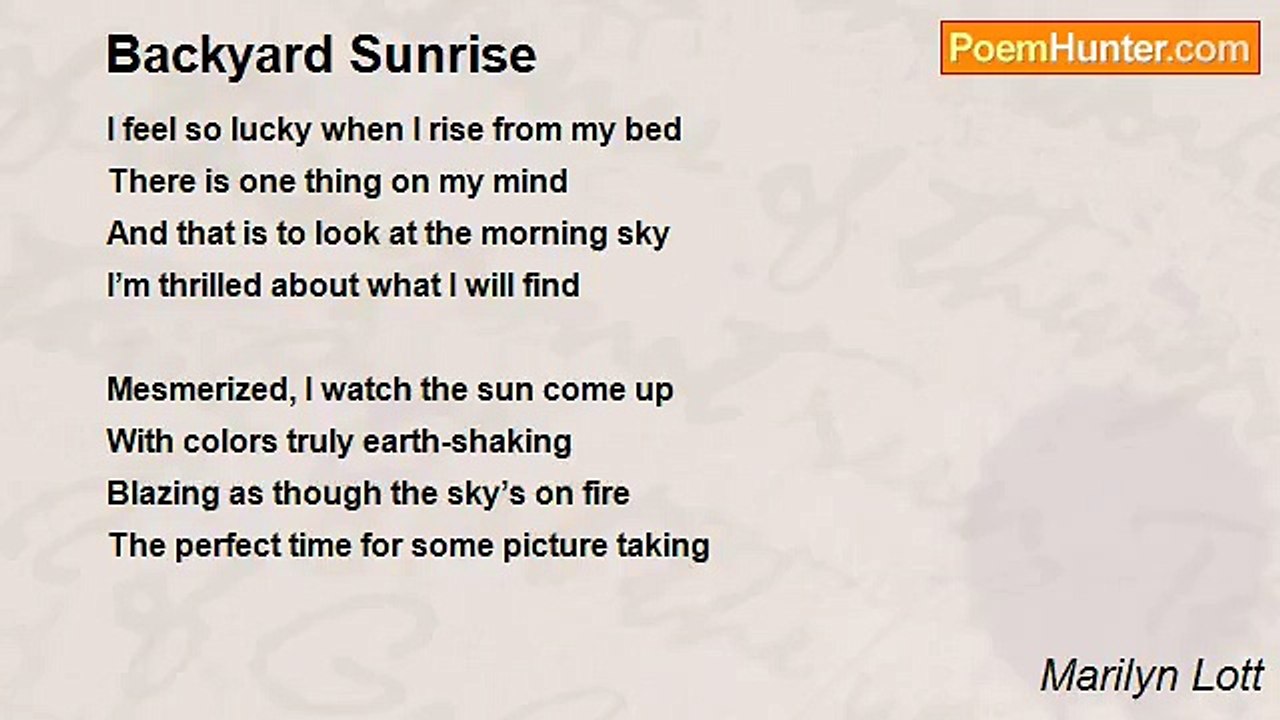 Backyard Sunrise

PoemHunter.com

I feel so lucky when I rise from my bed
There is one thing on my mind
And that is to look at the morning sky
I'm thrilled about what I will find

Mesmerized, I watch the sun come up
With colors truly earth-shaking
Blazing as though the sky's on fire
The perfect time for some picture taking

Marilyn Lott